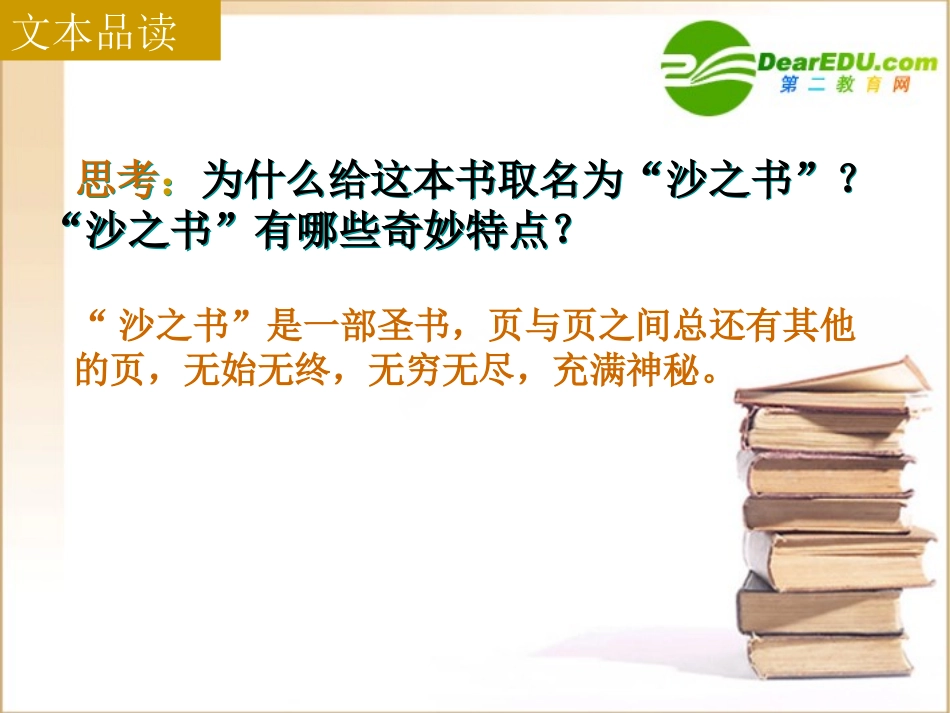 文本品读

DearEDU.com
第二教育网

思考：为什么给这本书取名为“沙之书”？“沙之书”有哪些奇妙特点？

“ 沙之书”是一部圣书，页与页之间总还有其他的页，无始无终，无穷无尽，充满神秘。